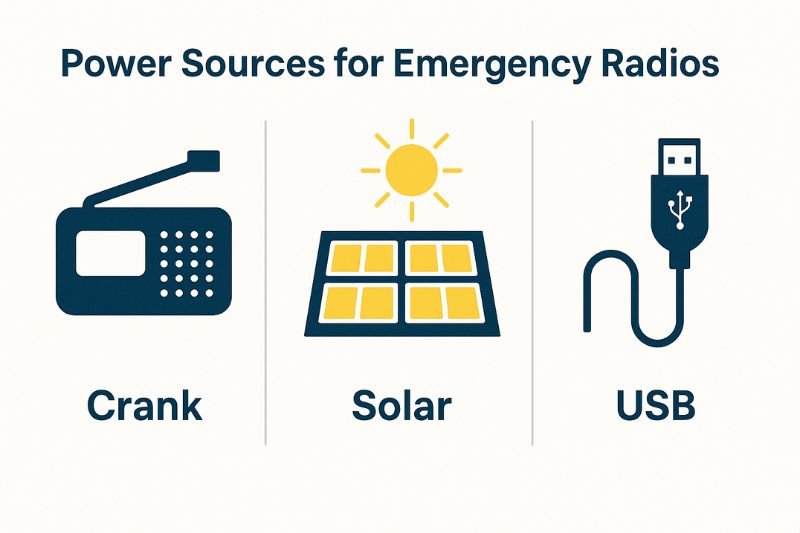 Power Sources for Emergency Radios

Crank

Solar

USB